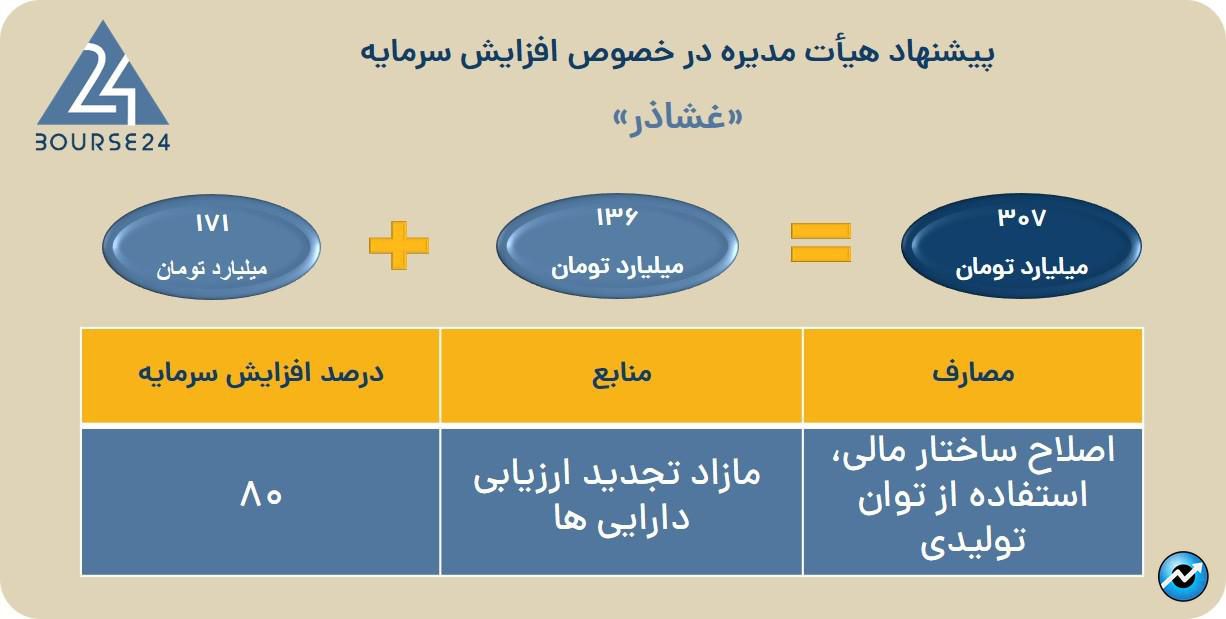 24
BOURSE24

پیشنهاد هیأت مدیره در خصوص افزایش سرمایه
«غشاذر»

۳۰۷
میلیارد تومان

=

۱۳۶
میلیارد تومان

+

۱۷۱
میلیارد تومان

| مصارف | منابع | درصد افزایش سرمایه |
|---|---|---|
| اصلاح ساختار مالی، استفاده از توان تولیدی | مازاد تجدید ارزیابی دارایی ها | ۸۰ |